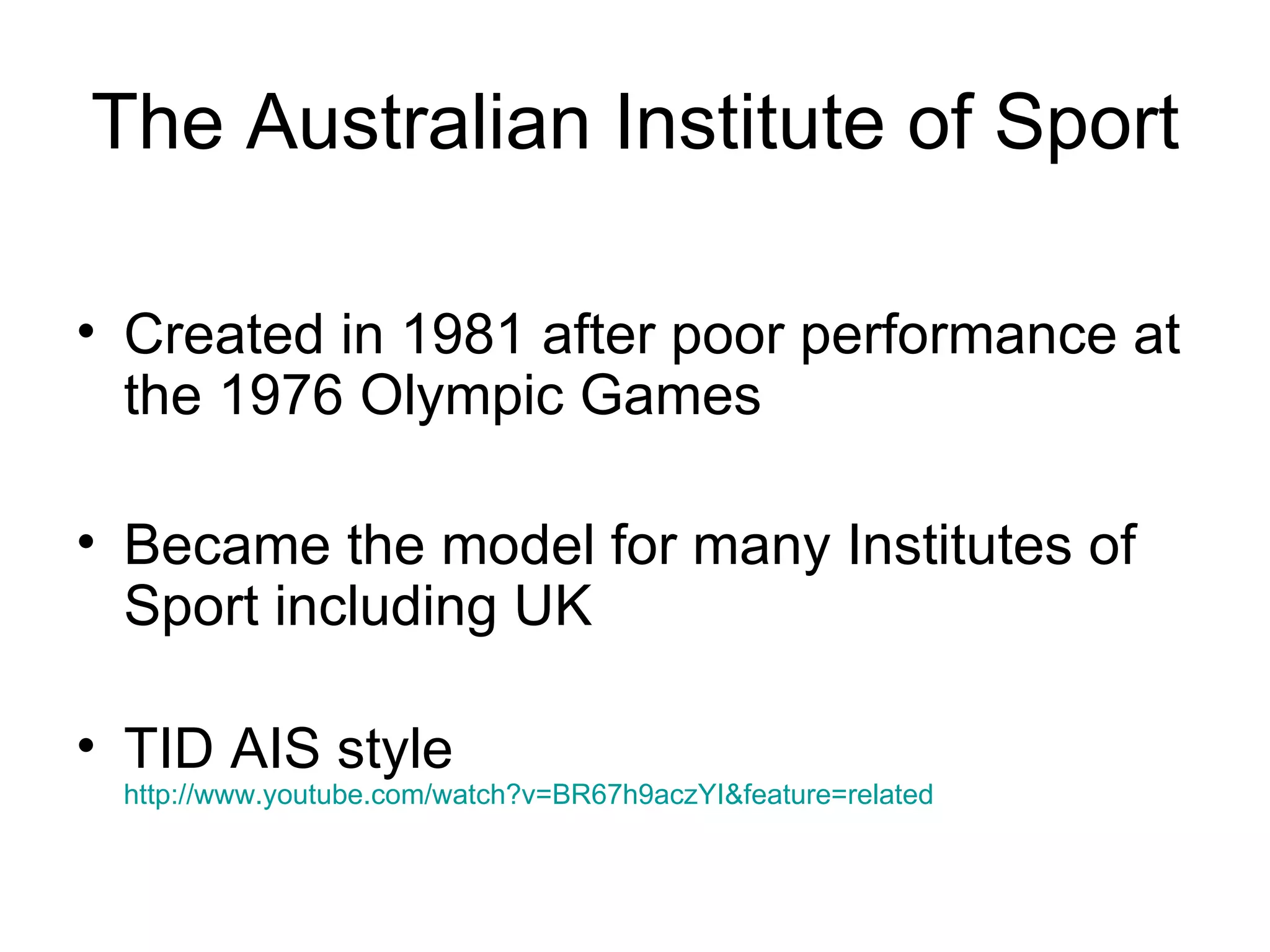 The Australian Institute of Sport

• Created in 1981 after poor performance at the 1976 Olympic Games

• Became the model for many Institutes of Sport including UK

• TID AIS style
http://www.youtube.com/watch?v=BR67h9aczYI&feature=related